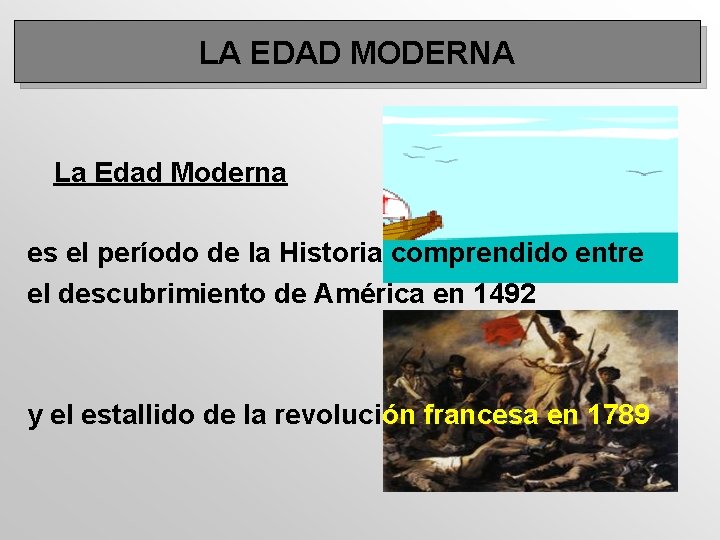 LA EDAD MODERNA

La Edad Moderna

es el período de la Historia comprendido entre el descubrimiento de América en 1492

y el estallido de la revolución francesa en 1789